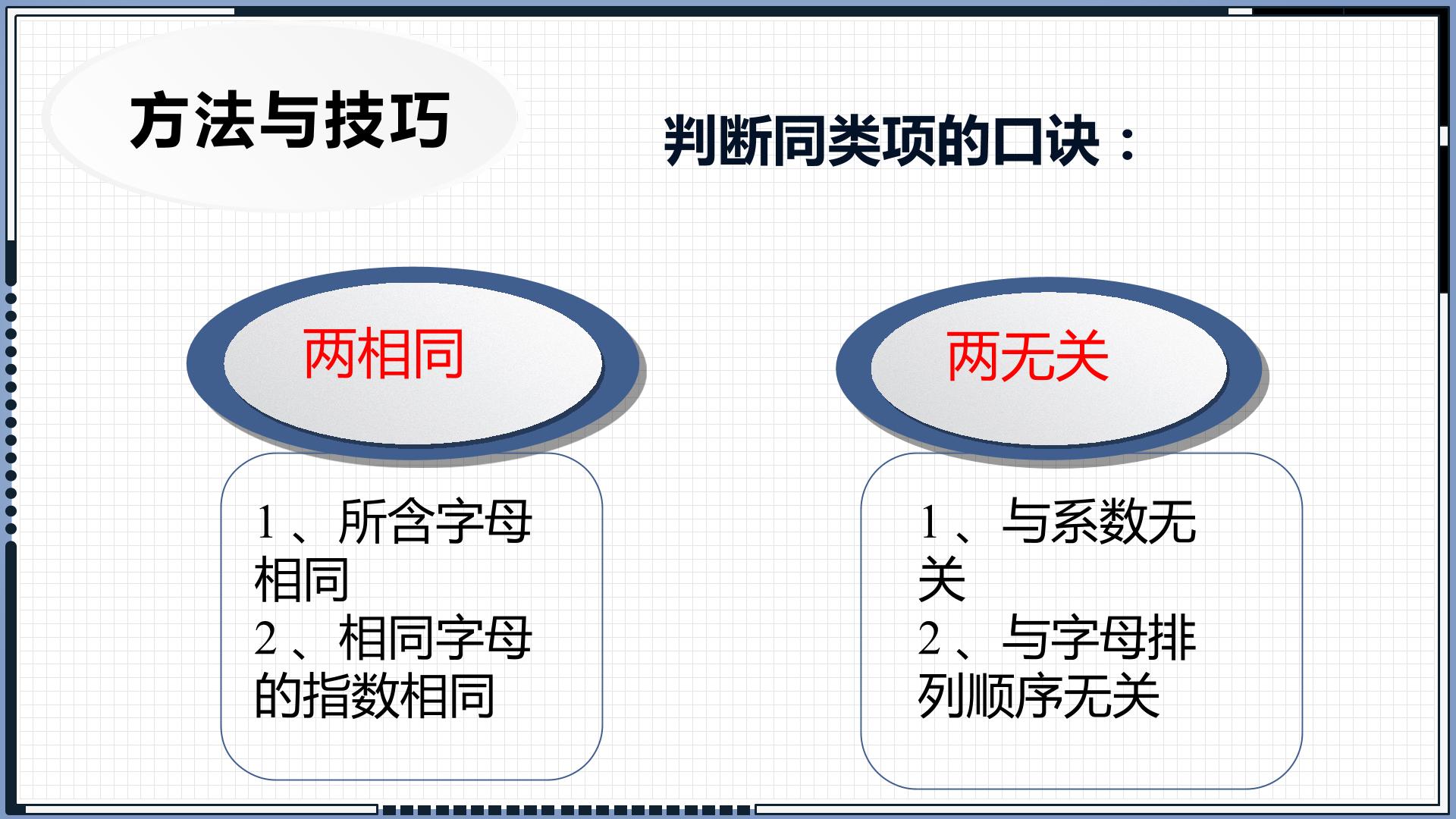 方法与技巧

判断同类项的口诀：

两相同

1、所含字母相同
2、相同字母的指数相同

两无关

1、与系数无关
2、与字母排列顺序无关